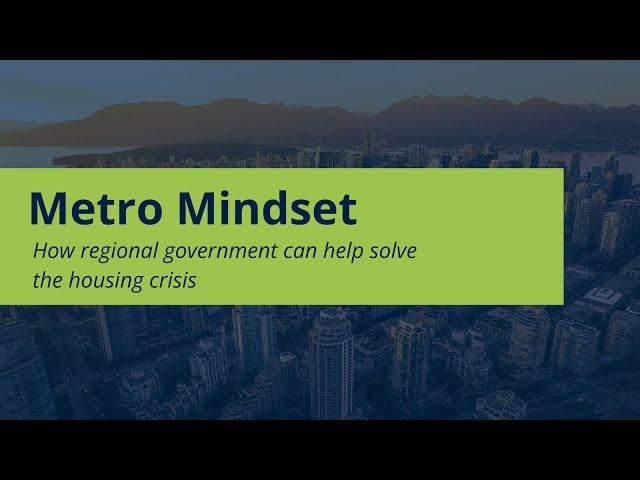 Metro Mindset

How regional government can help solve the housing crisis